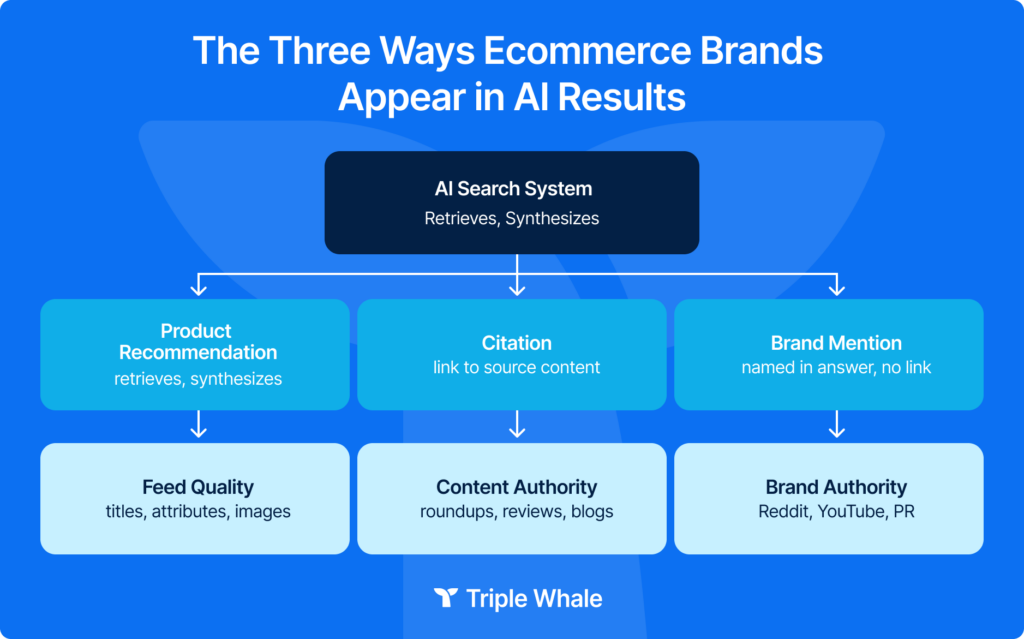 The Three Ways Ecommerce Brands Appear in AI Results

AI Search System
Retrieves, Synthesizes

Product Recommendation
retrieves, synthesizes

Citation
link to source content

Brand Mention
named in answer, no link

Feed Quality
titles, attributes, images

Content Authority
roundups, reviews, blogs

Brand Authority
Reddit, YouTube, PR

Triple Whale